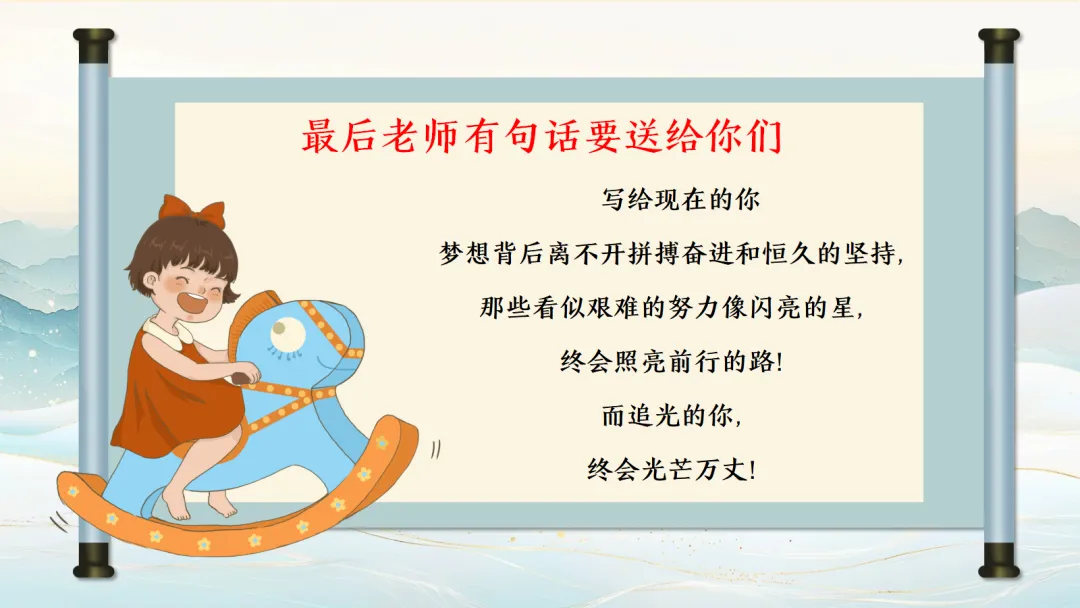 最后老师有句话要送给你们

写给现在的你

梦想背后离不开拼搏奋进和恒久的坚持,

那些看似艰难的努力像闪亮的星,

终会照亮前行的路!

而追光的你,

终会光芒万丈!